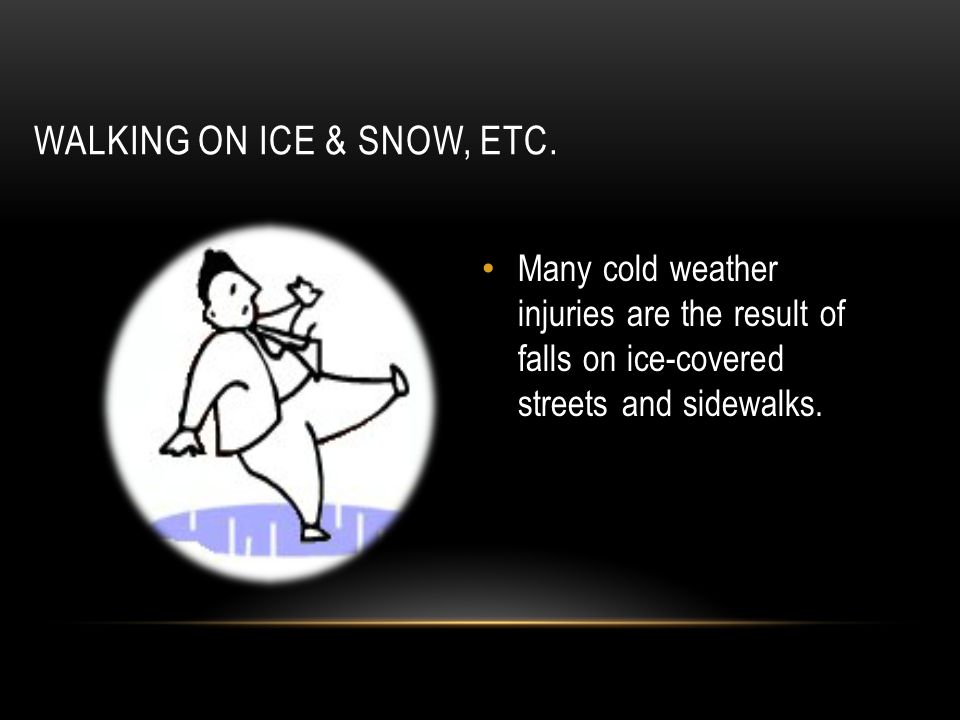 WALKING ON ICE & SNOW, ETC.

• Many cold weather injuries are the result of falls on ice-covered streets and sidewalks.